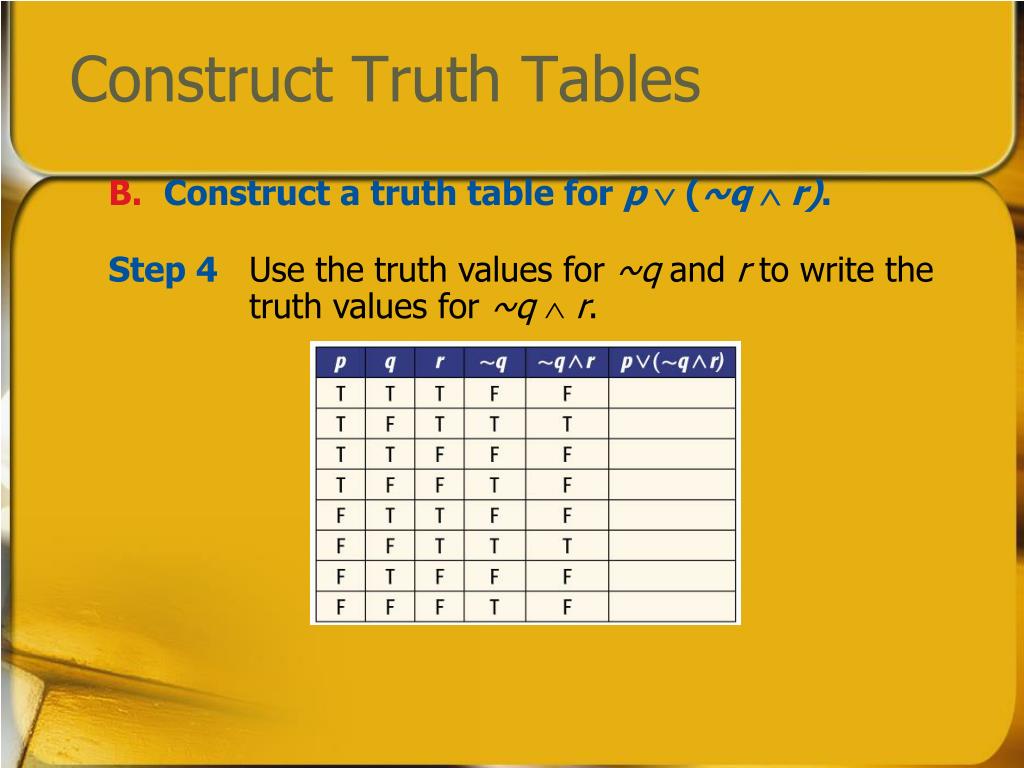 Construct Truth Tables

B. Construct a truth table for $p \vee (\sim q \wedge r)$.

Step 4 Use the truth values for $\sim q$ and $r$ to write the truth values for $\sim q \wedge r$.

| $p$ | $q$ | $r$ | $\sim q$ | $\sim q \wedge r$ | $p \vee (\sim q \wedge r)$ |
|---|---|---|---|---|---|
| T | T | T | F | F | |
| T | F | T | T | T | |
| T | T | F | F | F | |
| T | F | F | T | F | |
| F | T | T | F | F | |
| F | F | T | T | T | |
| F | T | F | F | F | |
| F | F | F | T | F | |